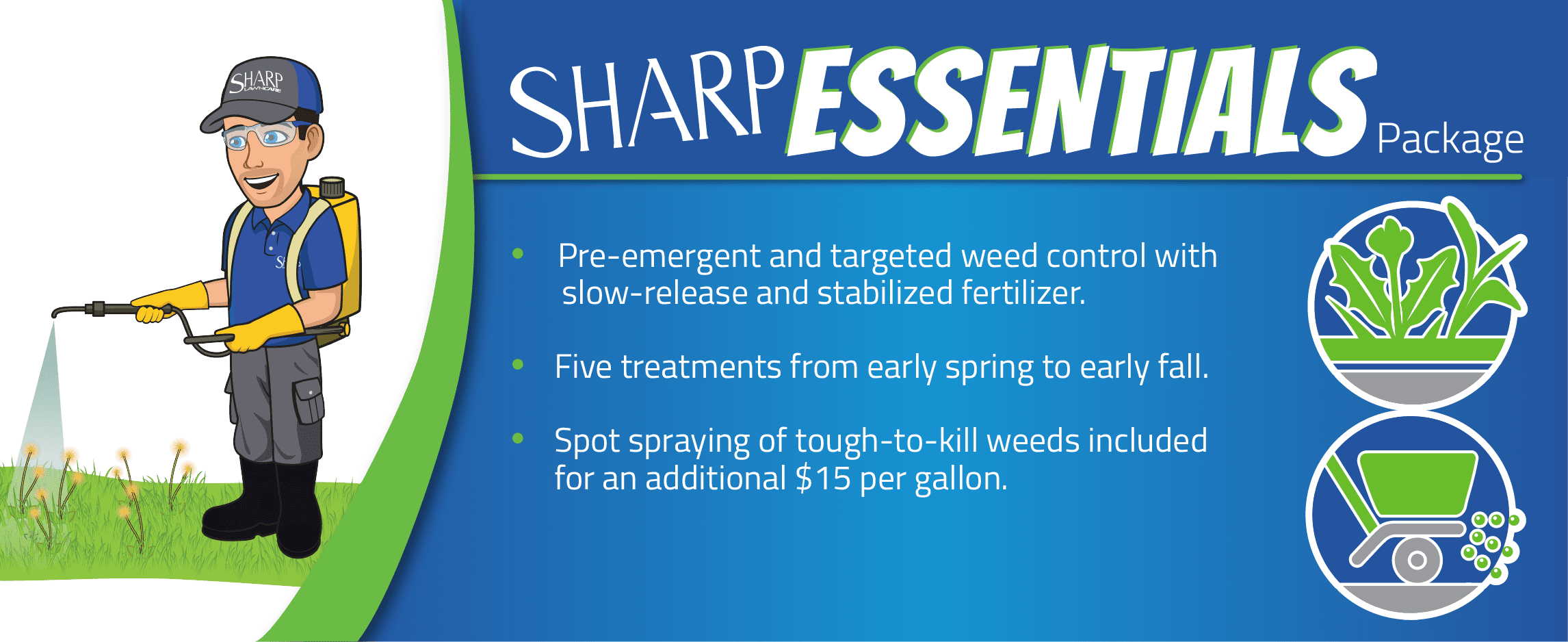 SHARP
LAWNCARE

SHARP ESSENTIALS Package

• Pre-emergent and targeted weed control with slow-release and stabilized fertilizer.

• Five treatments from early spring to early fall.

• Spot spraying of tough-to-kill weeds included for an additional \$15 per gallon.